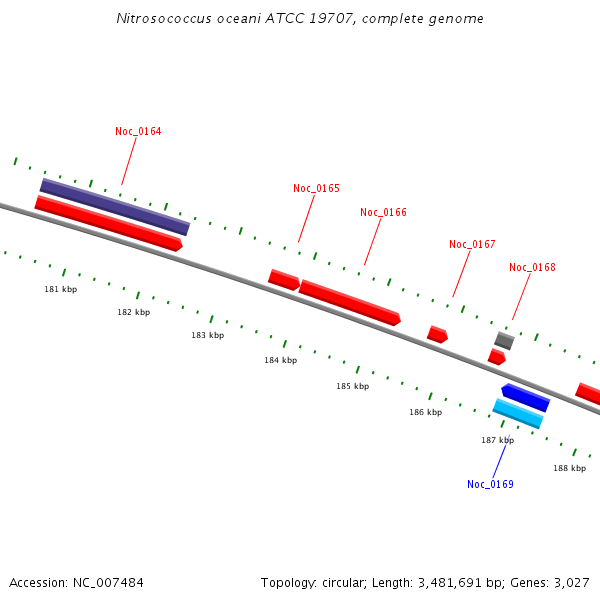 Nitrosococcus oceani ATCC 19707, complete genome

Noc_0164

Noc_0165

Noc_0166

Noc_0167

Noc_0168

181 kbp

182 kbp

183 kbp

184 kbp

185 kbp

186 kbp

187 kbp

188 kbp

Noc_0169

Accession: NC_007484

Topology: circular; Length: 3,481,691 bp; Genes: 3,027